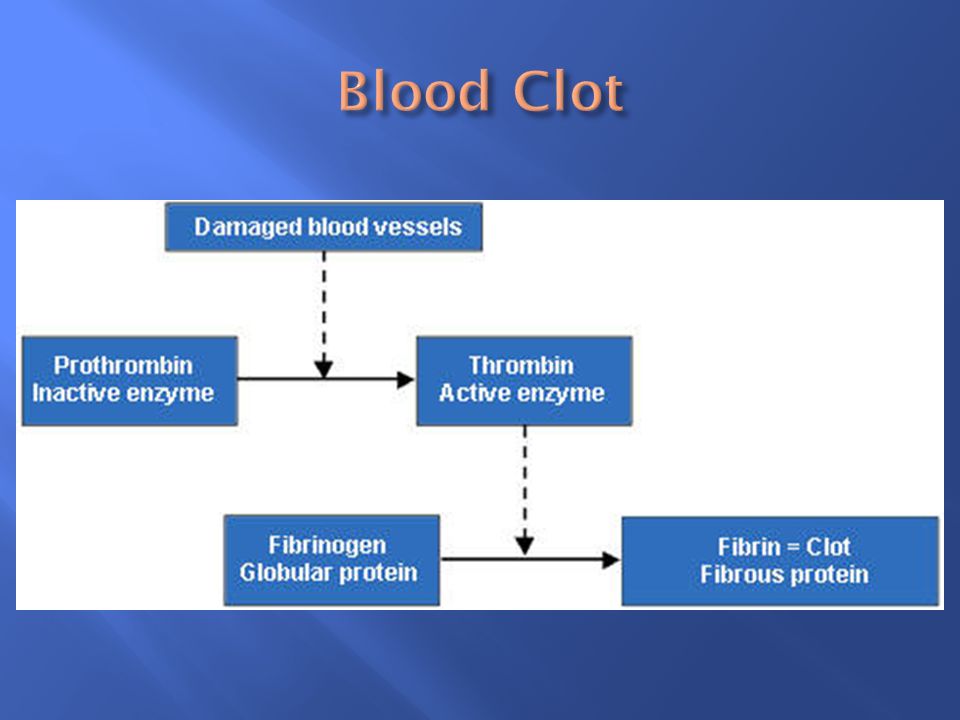 Blood Clot

Damaged blood vessels

Prothrombin
Inactive enzyme

Thrombin
Active enzyme

Fibrinogen
Globular protein

Fibrin = Clot
Fibrous protein